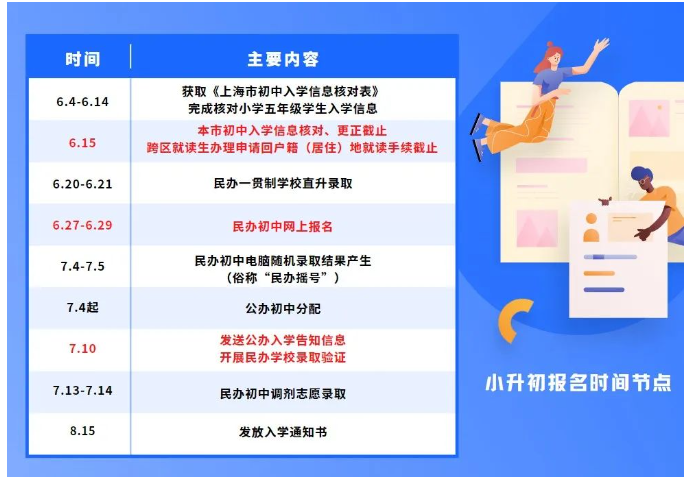 | 时间 | 主要内容 |
|---|---|
| 6.4-6.14 | 获取《上海市初中入学信息核对表》 完成核对小学五年级学生入学信息 |
| 6.15 | 本市初中入学信息核对、更正截止 跨区就读生办理申请回户籍（居住）地就读手续截止 |
| 6.20-6.21 | 民办一贯制学校直升录取 |
| 6.27-6.29 | 民办初中网上报名 |
| 7.4-7.5 | 民办初中电脑随机录取结果产生 （俗称“民办摇号”） |
| 7.4起 | 公办初中分配 |
| 7.10 | 发送公办入学告知信息 开展民办学校录取验证 |
| 7.13-7.14 | 民办初中调剂志愿录取 |
| 8.15 | 发放入学通知书 |

小升初报名时间节点